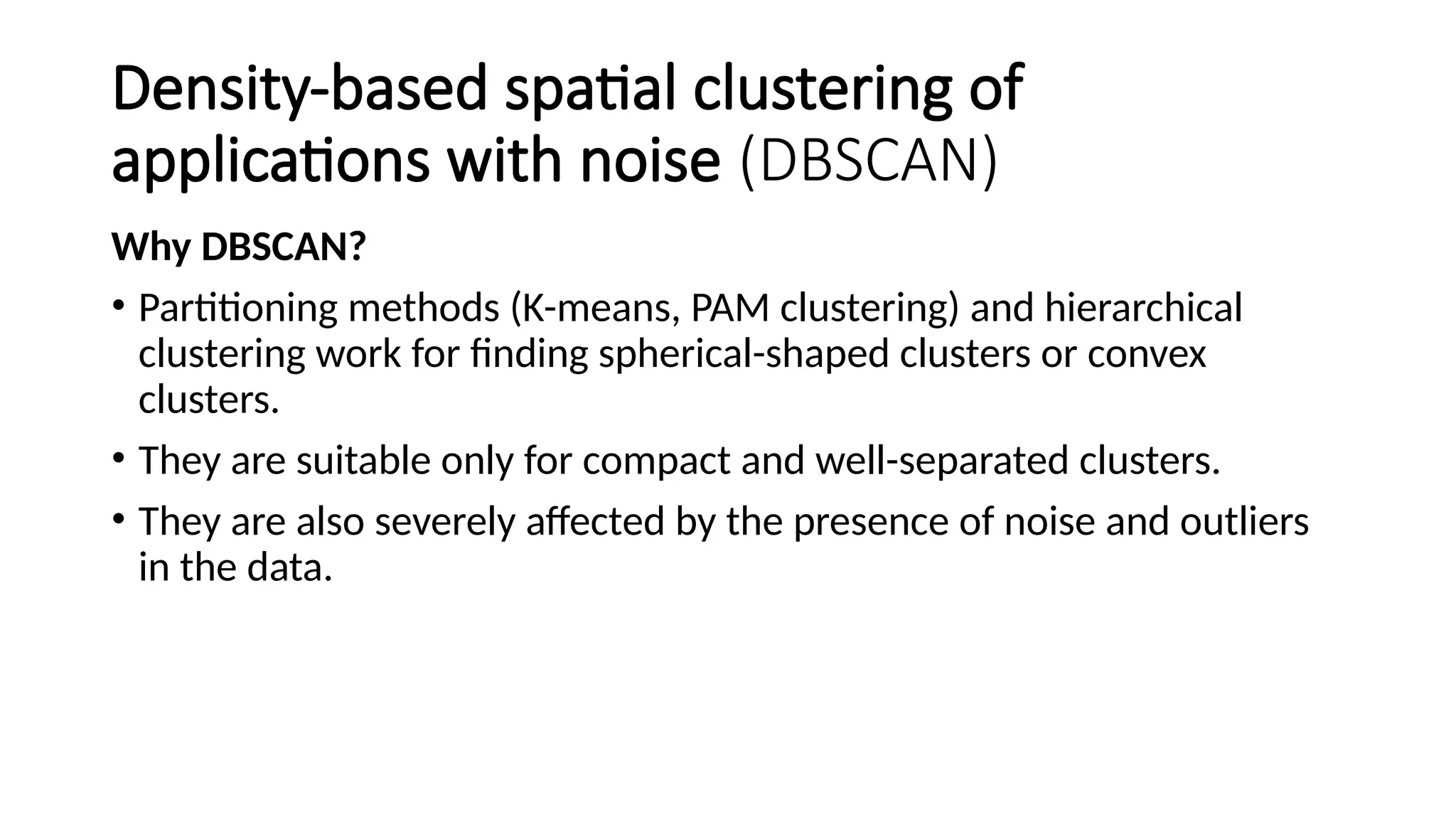 Density-based spatial clustering of applications with noise (DBSCAN)

Why DBSCAN?

• Partitioning methods (K-means, PAM clustering) and hierarchical clustering work for finding spherical-shaped clusters or convex clusters.

• They are suitable only for compact and well-separated clusters.

• They are also severely affected by the presence of noise and outliers in the data.